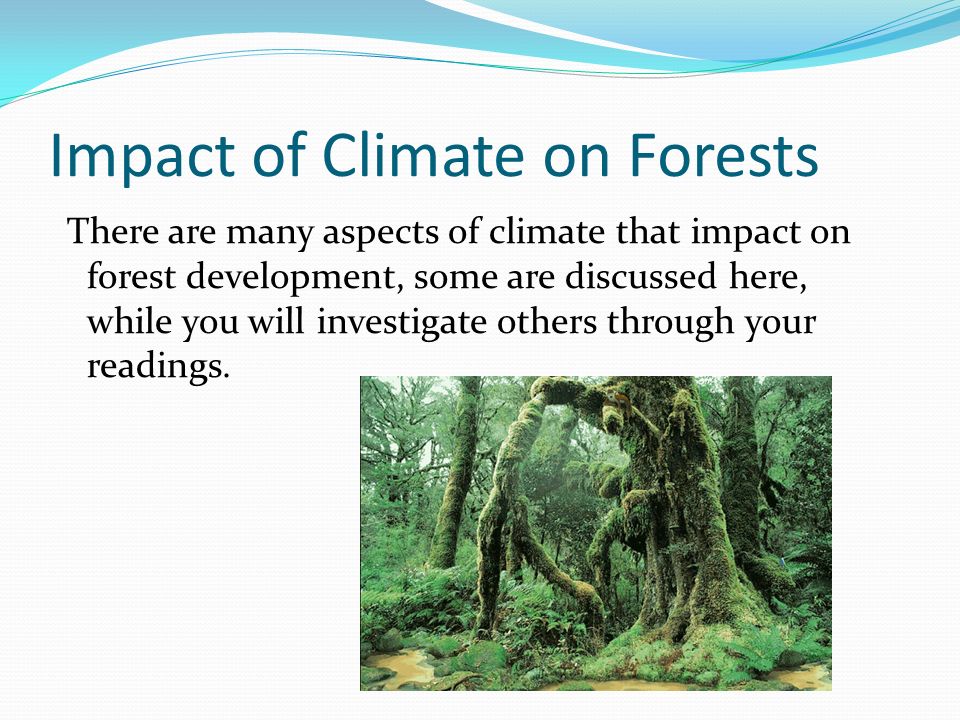 Impact of Climate on Forests

There are many aspects of climate that impact on forest development, some are discussed here, while you will investigate others through your readings.